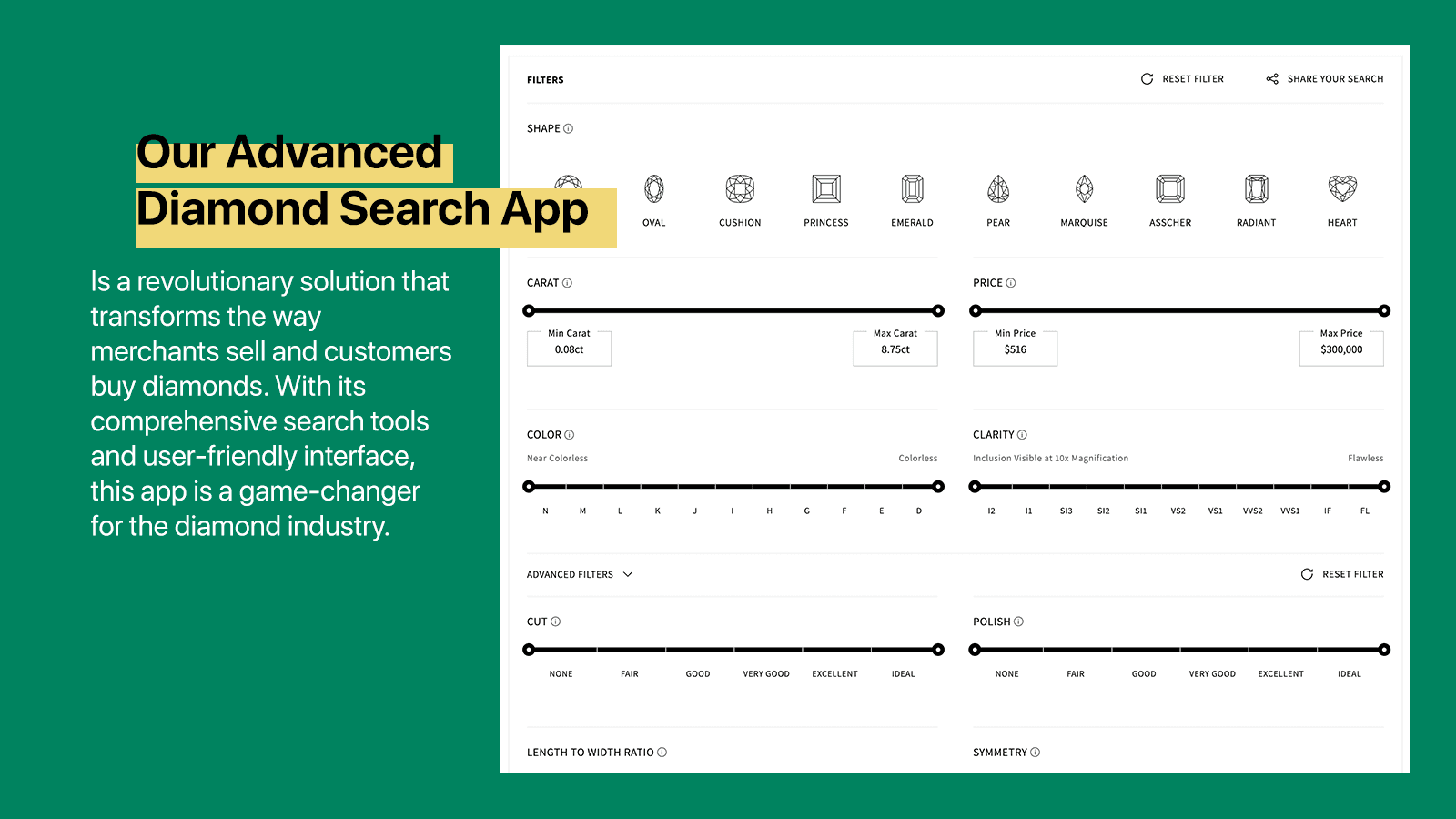 Our Advanced Diamond Search App

Is a revolutionary solution that transforms the way merchants sell and customers buy diamonds. With its comprehensive search tools and user-friendly interface, this app is a game-changer for the diamond industry.

FILTERS

RESET FILTER

SHARE YOUR SEARCH

SHAPE

OVAL CUSHION PRINCESS EMERALD PEAR MARQUISE ASSCHER RADIANT HEART

CARAT

Min Carat
0.08ct

Max Carat
8.75ct

PRICE

Min Price
$516

Max Price
$300,000

COLOR

Near Colorless

Colorless

N M L K J I H G F E D

CLARITY

Inclusion Visible at 10x Magnification

Flawless

I2 I1 SI3 SI2 SI1 VS2 VS1 VVS2 VVS1 IF FL

ADVANCED FILTERS

RESET FILTER

CUT

NONE FAIR GOOD VERY GOOD EXCELLENT IDEAL

POLISH

NONE FAIR GOOD VERY GOOD EXCELLENT IDEAL

LENGTH TO WIDTH RATIO

SYMMETRY